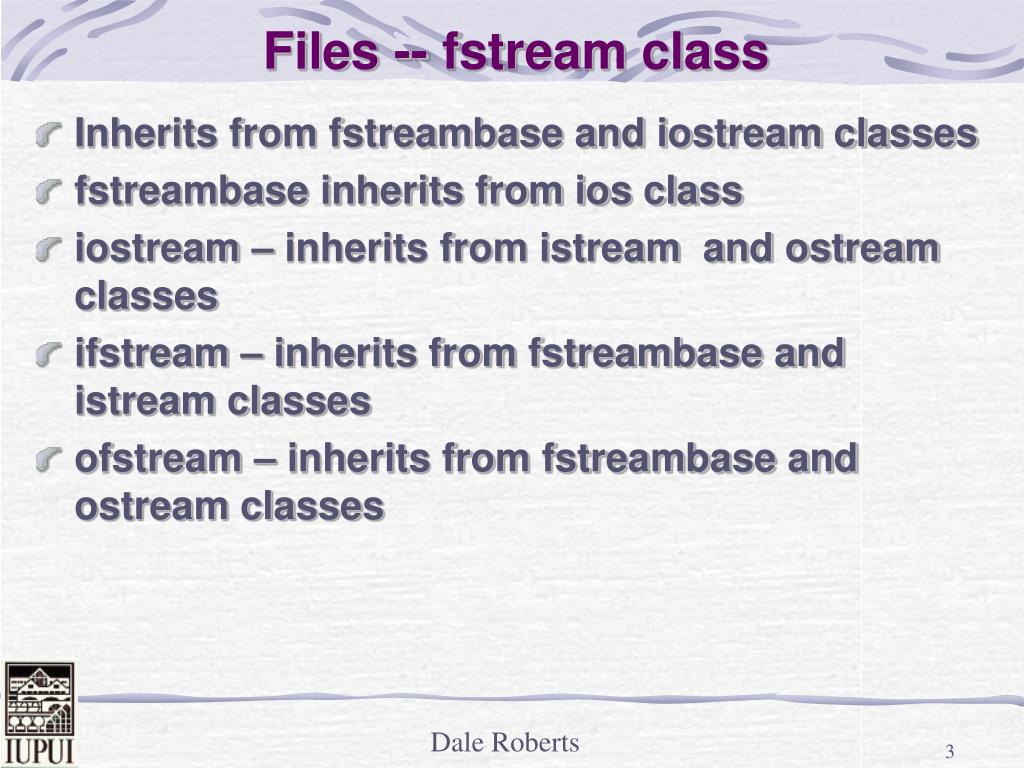 Files -- fstream class

Inherits from fstreambase and iostream classes

fstreambase inherits from ios class

iostream – inherits from istream and ostream classes

ifstream – inherits from fstreambase and istream classes

ofstream – inherits from fstreambase and ostream classes

IUPUI

Dale Roberts

3